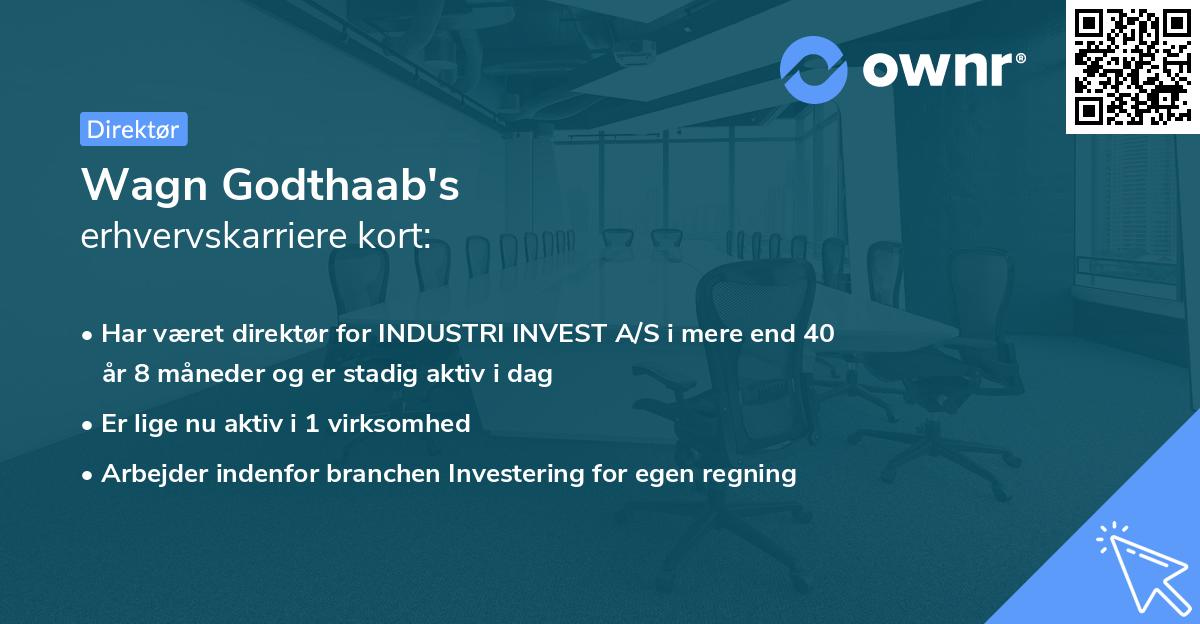 ownr®

Direktør

Wagn Godthaab's
erhvervskarriere kort:

• Har været direktør for INDUSTRI INVEST A/S i mere end 40 år 8 måneder og er stadig aktiv i dag
• Er lige nu aktiv i 1 virksomhed
• Arbejder indenfor branchen Investering for egen regning